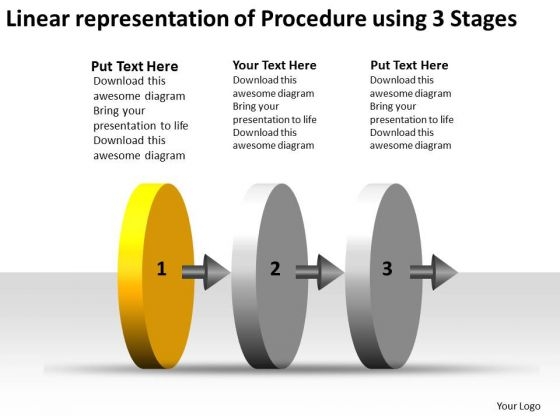 Linear representation of Procedure using 3 Stages

Put Text Here
Download this awesome diagram Bring your presentation to life Download this awesome diagram

Your Text Here
Download this awesome diagram Bring your presentation to life Download this awesome diagram

Put Text Here
Download this awesome diagram Bring your presentation to life Download this awesome diagram

1

2

3

Your Logo